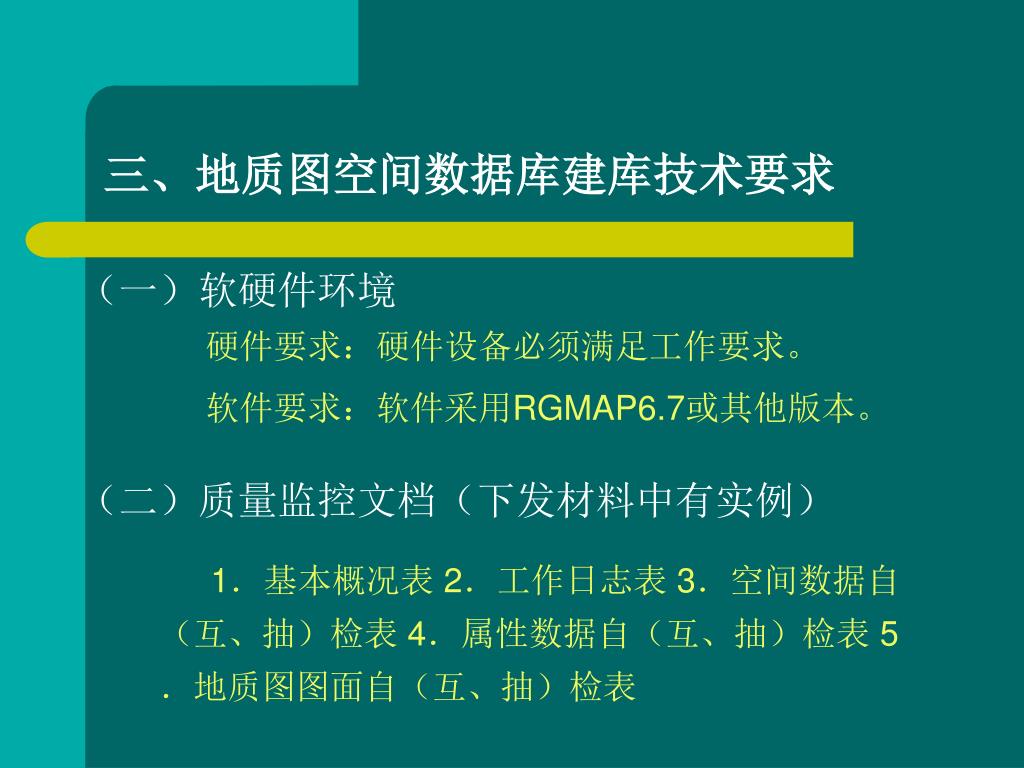 三、地质图空间数据库建库技术要求

（一）软硬件环境

硬件要求：硬件设备必须满足工作要求。

软件要求：软件采用RGMAP6.7或其他版本。

（二）质量监控文档（下发材料中有实例）

1．基本概况表 2．工作日志表 3．空间数据自（互、抽）检表 4．属性数据自（互、抽）检表 5．地质图图面自（互、抽）检表